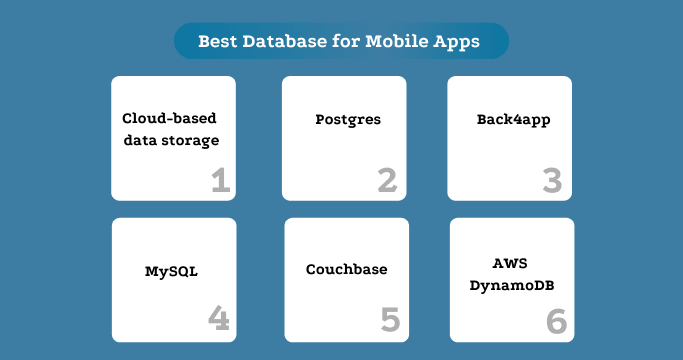 Best Database for Mobile Apps

Cloud-based data storage

1

Postgres

2

Back4app

3

MySQL

4

Couchbase

5

AWS DynamoDB

6